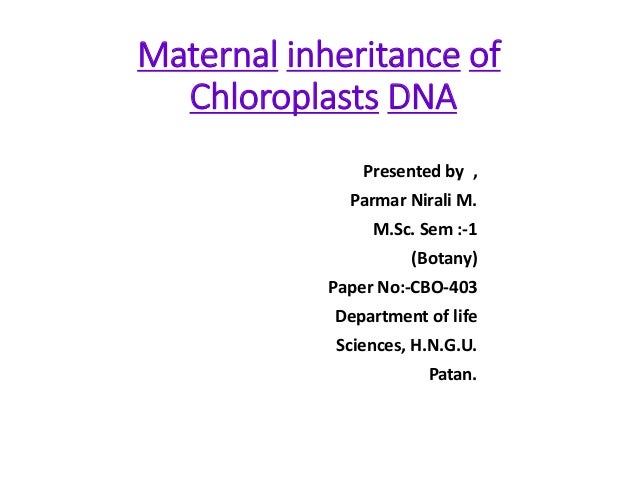 Maternal inheritance of Chloroplasts DNA

Presented by ,
Parmar Nirali M.
M.Sc. Sem :-1
(Botany)
Paper No:-CBO-403
Department of life
Sciences, H.N.G.U.
Patan.